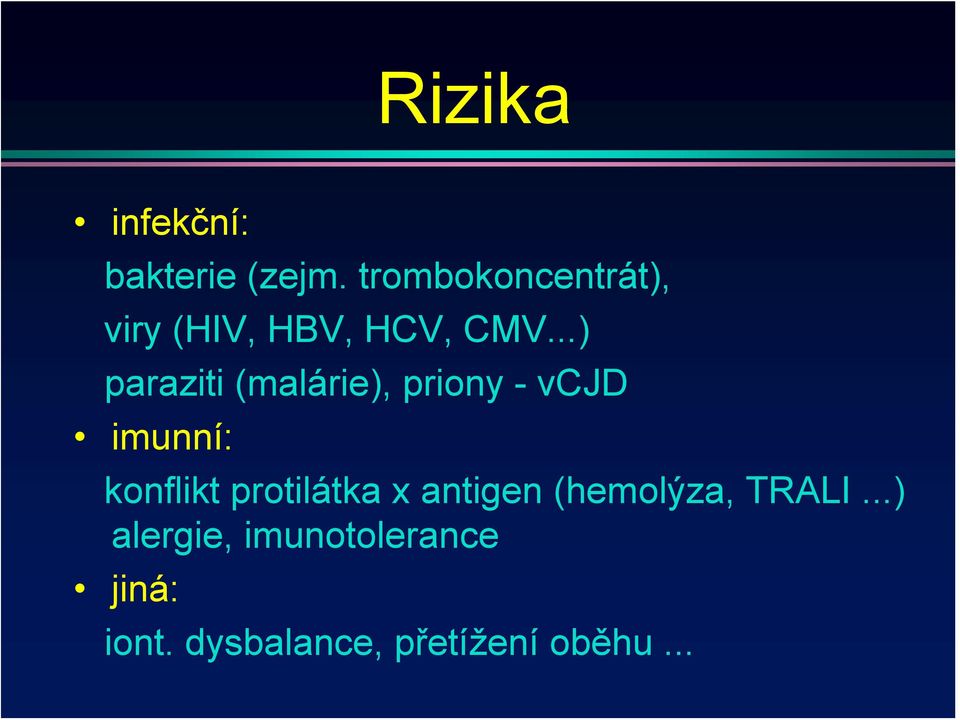 Rizika

• infekční:
bakterie (zejm. trombokoncentrát),
viry (HIV, HBV, HCV, CMV...)
paraziti (malárie), priony - vCJD

• imunní:
konflikt protilátka x antigen (hemolýza, TRALI ...)
alergie, imunotolerance

• jiná:
iont. dysbalance, přetížení oběhu ...